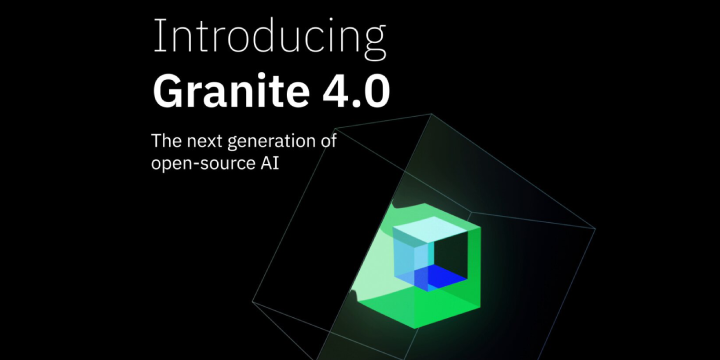 Introducing
Granite 4.0

The next generation of open-source AI